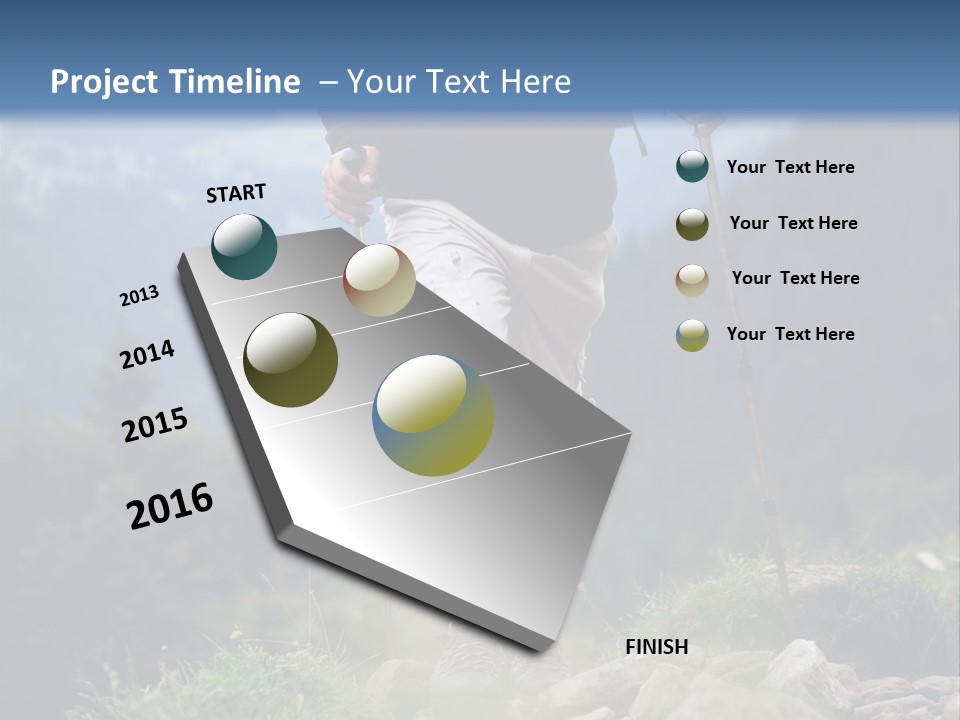 Project Timeline – Your Text Here

START

2013

2014

2015

2016

FINISH

Your Text Here

Your Text Here

Your Text Here

Your Text Here